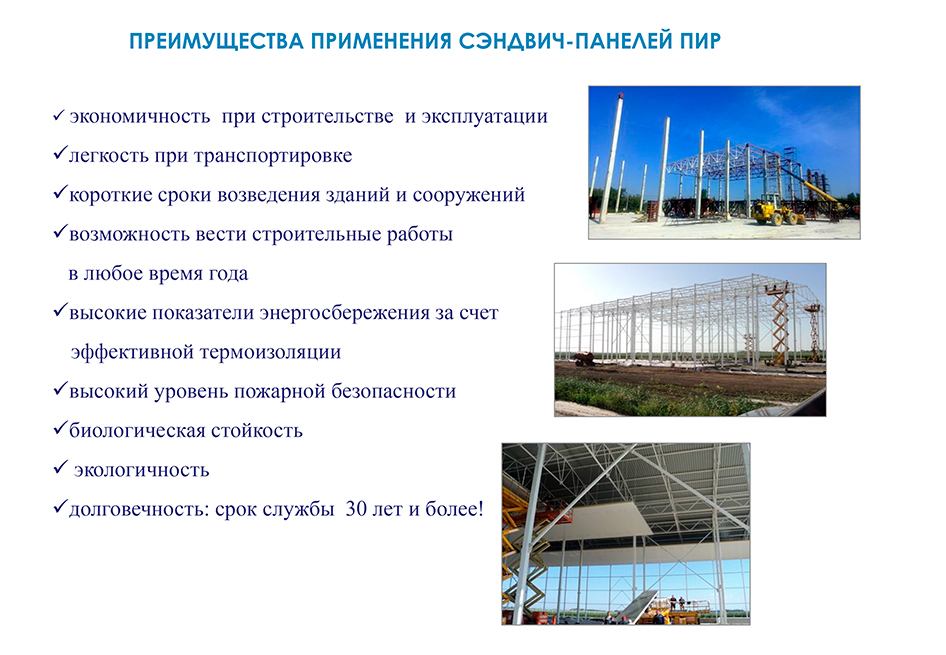 ПРЕИМУЩЕСТВА ПРИМЕНЕНИЯ СЭНДВИЧ-ПАНЕЛЕЙ ПИР

✓ экономичность при строительстве и эксплуатации
✓легкость при транспортировке
✓короткие сроки возведения зданий и сооружений
✓возможность вести строительные работы в любое время года
✓высокие показатели энергосбережения за счет эффективной термоизоляции
✓высокий уровень пожарной безопасности
✓биологическая стойкость
✓ экологичность
✓долговечность: срок службы 30 лет и более!